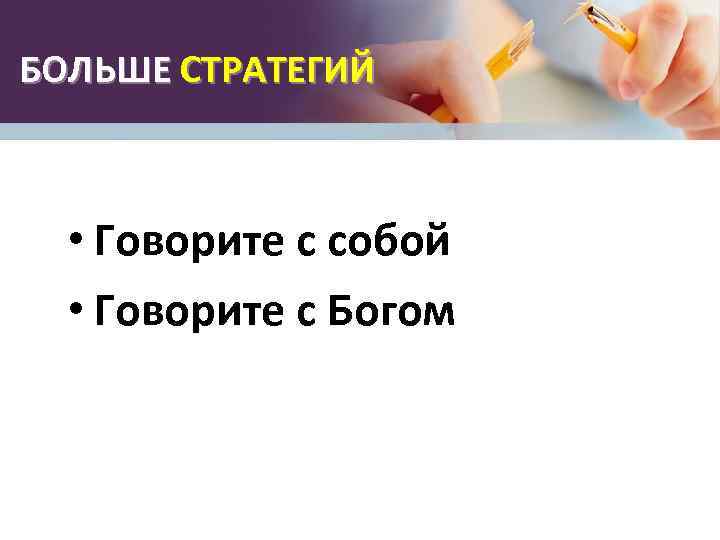 БОЛЬШЕ СТРАТЕГИЙ

• Говорите с собой
• Говорите с Богом